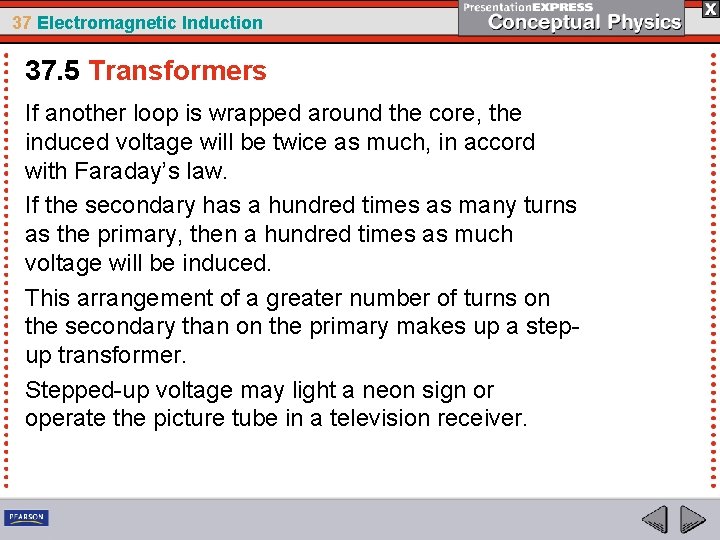 37 Electromagnetic Induction

PresentationEXPRESS
Conceptual Physics

X

37.5 Transformers

If another loop is wrapped around the core, the induced voltage will be twice as much, in accord with Faraday's law.

If the secondary has a hundred times as many turns as the primary, then a hundred times as much voltage will be induced.

This arrangement of a greater number of turns on the secondary than on the primary makes up a step-up transformer.

Stepped-up voltage may light a neon sign or operate the picture tube in a television receiver.

PEARSON